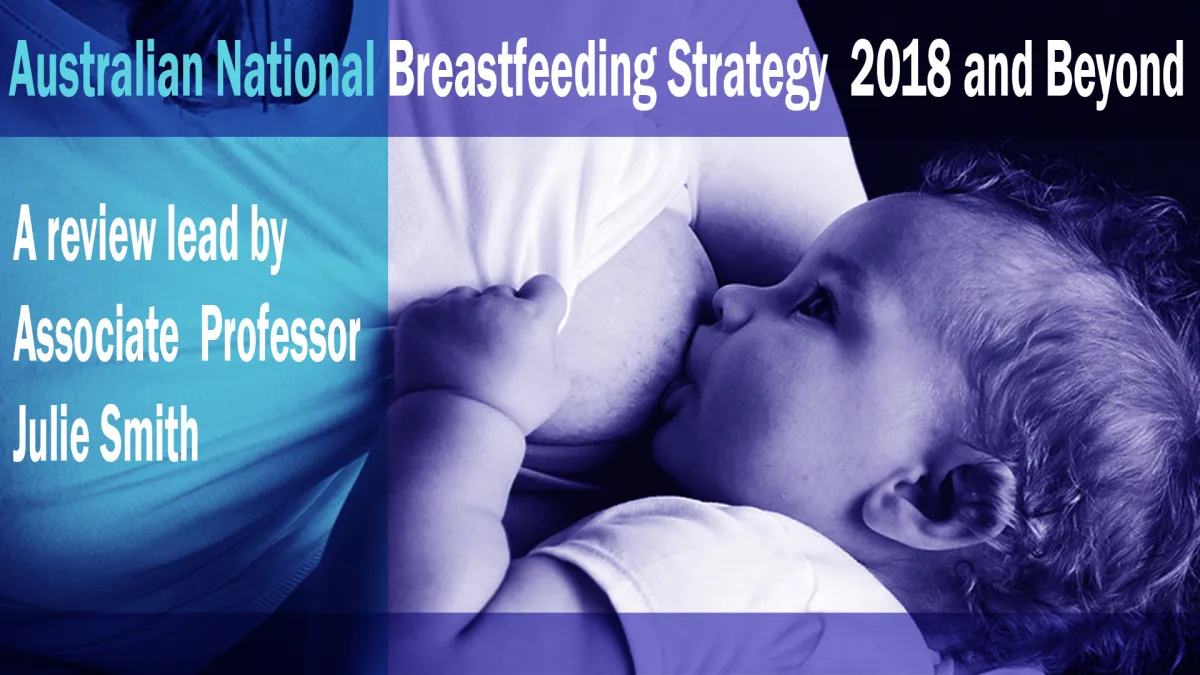 Australian National Breastfeeding Strategy 2018 and Beyond

A review lead by Associate Professor Julie Smith